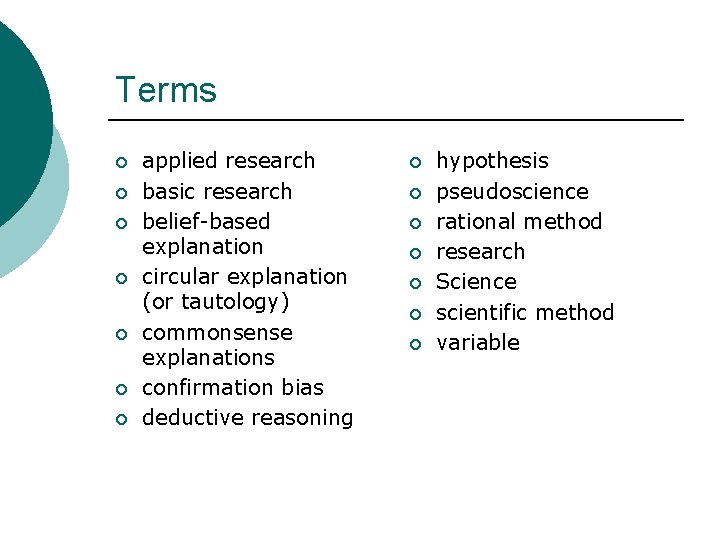 Terms

• applied research
• basic research
• belief-based explanation
• circular explanation (or tautology)
• commonsense explanations
• confirmation bias
• deductive reasoning

• hypothesis
• pseudoscience
• rational method
• research
• Science
• scientific method
• variable